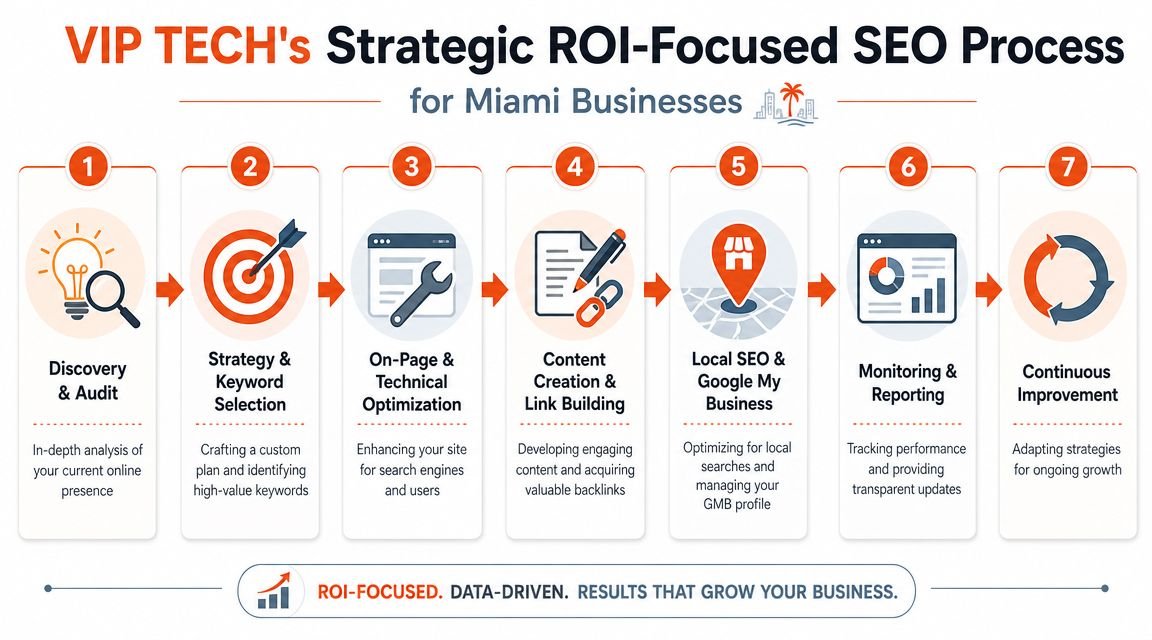 VIP TECH's Strategic ROI-Focused SEO Process

for Miami Businesses

1

Discovery & Audit

In-depth analysis of your current online presence

2

Strategy & Keyword Selection

Crafting a custom plan and identifying high-value keywords

3

On-Page & Technical Optimization

Enhancing your site for search engines and users

4

Content Creation & Link Building

Developing engaging content and acquiring valuable backlinks

5

Local SEO & Google My Business

Optimizing for local searches and managing your GMB profile

6

Monitoring & Reporting

Tracking performance and providing transparent updates

7

Continuous Improvement

Adapting strategies for ongoing growth

ROI-FOCUSED. DATA-DRIVEN. RESULTS THAT GROW YOUR BUSINESS.